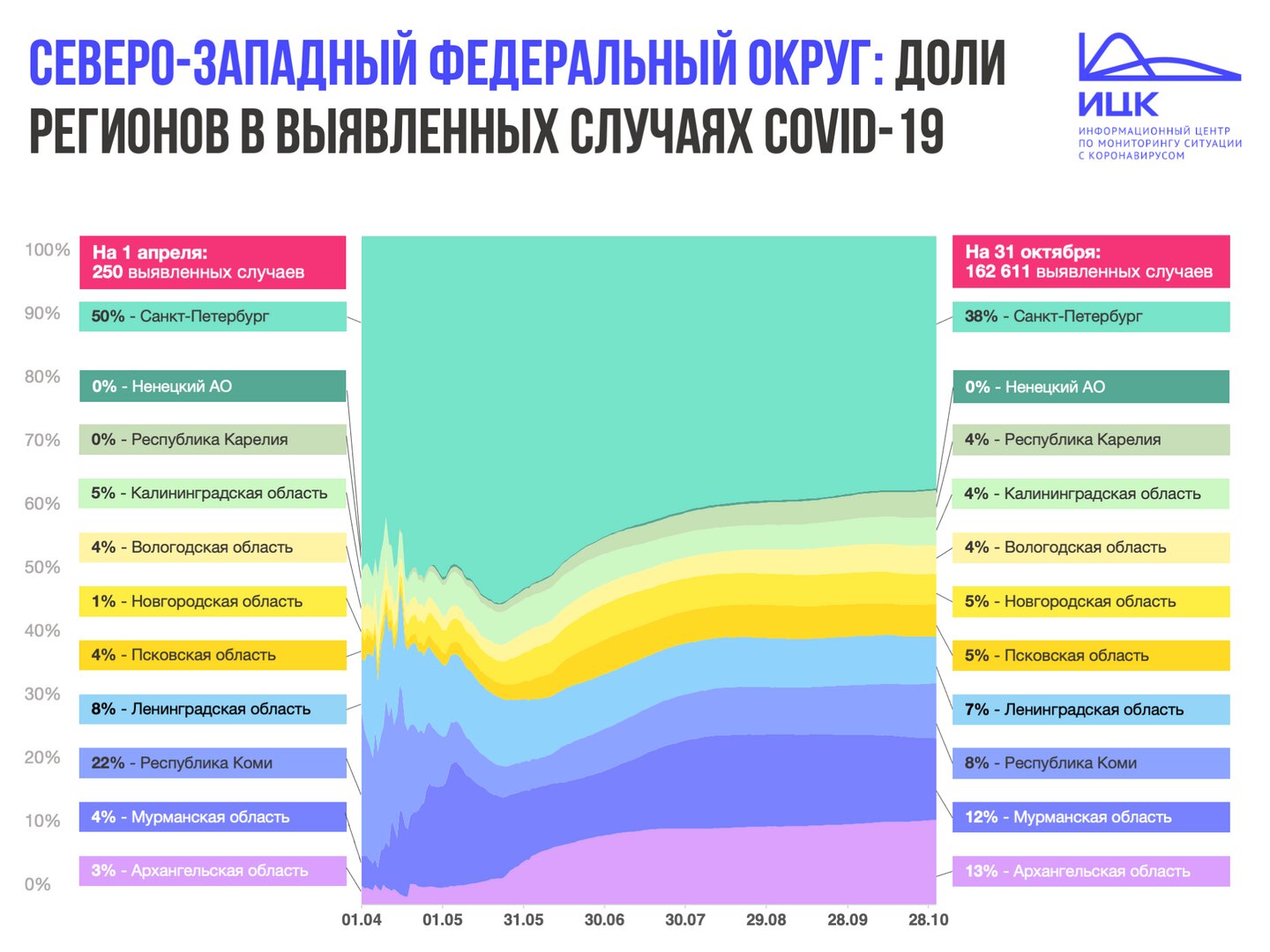 СЕВЕРО-ЗАПАДНЫЙ ФЕДЕРАЛЬНЫЙ ОКРУГ: ДОЛИ РЕГИОНОВ В ВЫЯВЛЕННЫХ СЛУЧАЯХ COVID-19

ИЦК
ИНФОРМАЦИОННЫЙ ЦЕНТР ПО МОНИТОРИНГУ СИТУАЦИИ С КОРОНАВИРУСОМ

100%
90%
80%
70%
60%
50%
40%
30%
20%
10%
0%

На 1 апреля:
250 выявленных случаев

50% - Санкт-Петербург
0% - Ненецкий АО
0% - Республика Карелия
5% - Калининградская область
4% - Вологодская область
1% - Новгородская область
4% - Псковская область
8% - Ленинградская область
22% - Республика Коми
4% - Мурманская область
3% - Архангельская область

На 31 октября:
162 611 выявленных случаев

38% - Санкт-Петербург
0% - Ненецкий АО
4% - Республика Карелия
4% - Калининградская область
4% - Вологодская область
5% - Новгородская область
5% - Псковская область
7% - Ленинградская область
8% - Республика Коми
12% - Мурманская область
13% - Архангельская область

01.04
01.05
31.05
30.06
30.07
29.08
28.09
28.10